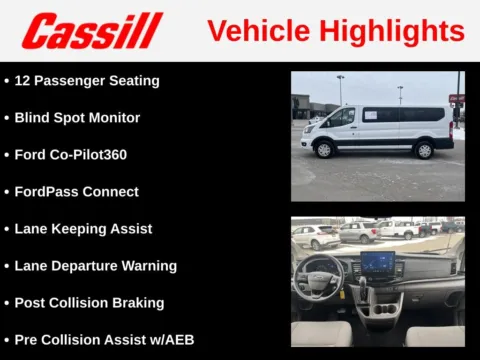 Cassill Vehicle Highlights

• 12 Passenger Seating

• Blind Spot Monitor

• Ford Co-Pilot360

• FordPass Connect

• Lane Keeping Assist

• Lane Departure Warning

• Post Collision Braking

• Pre Collision Assist w/AEB